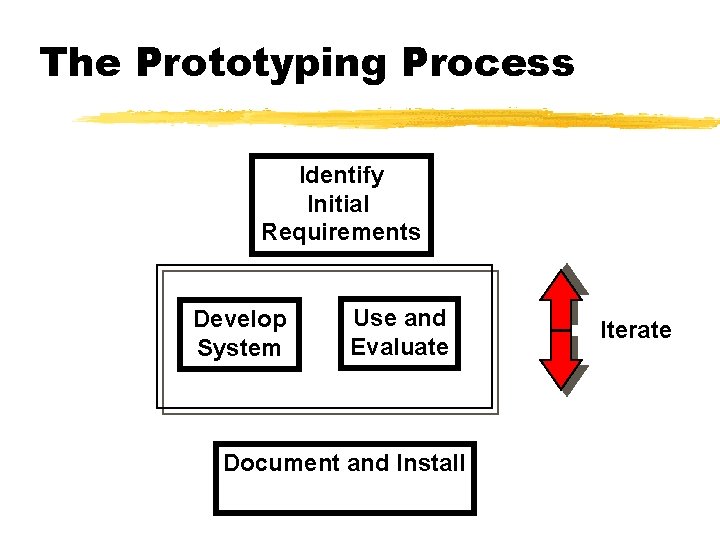 The Prototyping Process

Identify Initial Requirements

Develop System

Use and Evaluate

Iterate

Document and Install